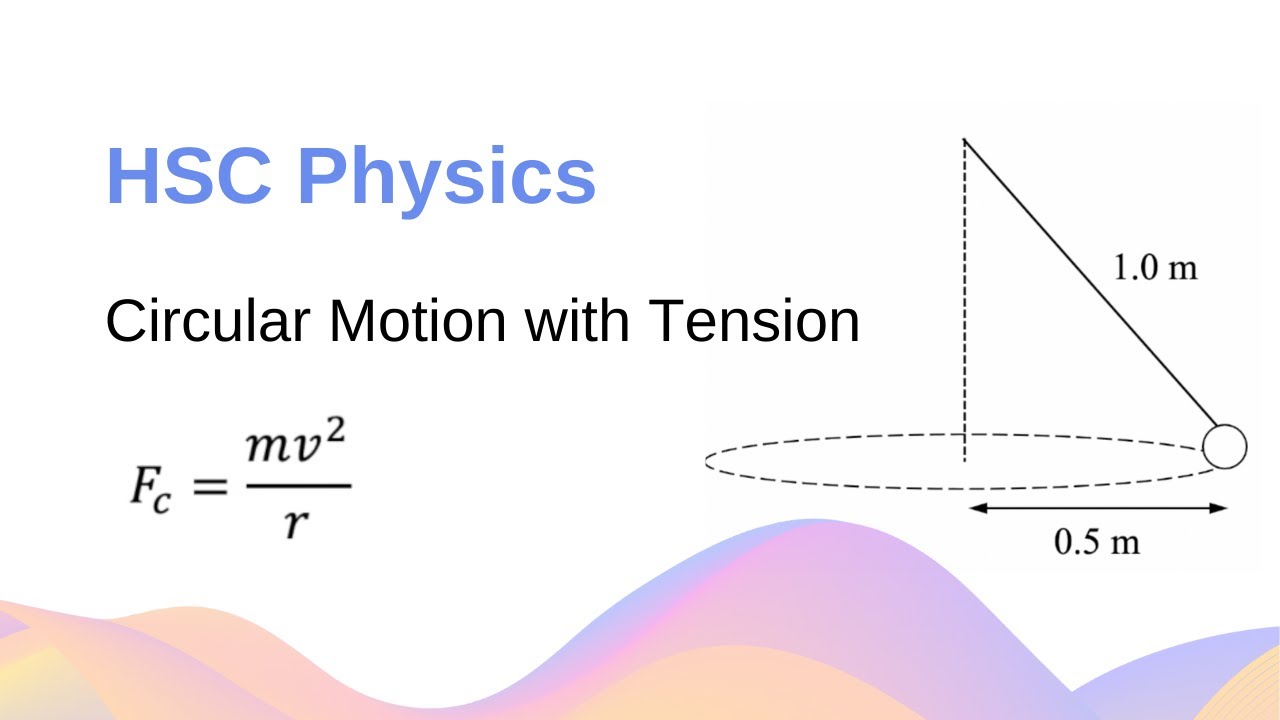 HSC Physics

Circular Motion with Tension

$F_c = \frac{mv^2}{r}$

1.0 m

0.5 m